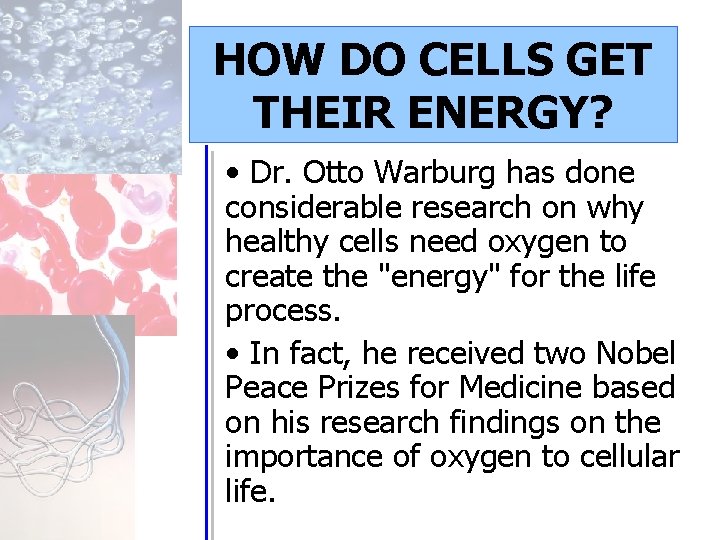 HOW DO CELLS GET THEIR ENERGY?

• Dr. Otto Warburg has done considerable research on why healthy cells need oxygen to create the "energy" for the life process.

• In fact, he received two Nobel Peace Prizes for Medicine based on his research findings on the importance of oxygen to cellular life.